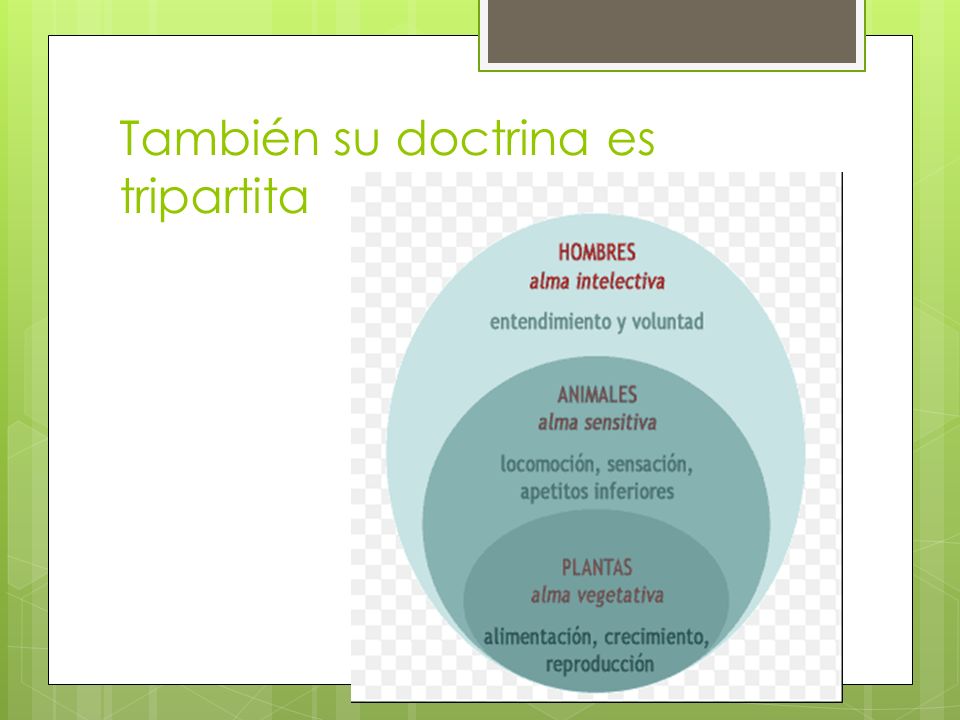 También su doctrina es tripartita

HOMBRES
alma intelectiva
entendimiento y voluntad

ANIMALES
alma sensitiva
locomoción, sensación, apetitos inferiores

PLANTAS
alma vegetativa
alimentación, crecimiento, reproducción